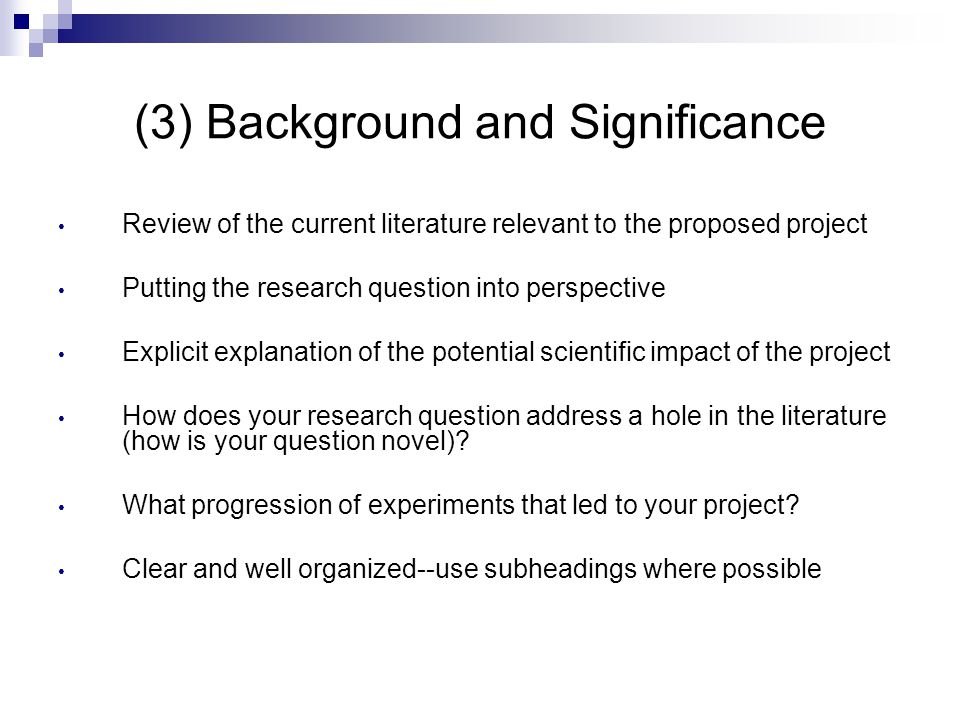 (3) Background and Significance

• Review of the current literature relevant to the proposed project

• Putting the research question into perspective

• Explicit explanation of the potential scientific impact of the project

• How does your research question address a hole in the literature (how is your question novel)?

• What progression of experiments that led to your project?

• Clear and well organized--use subheadings where possible